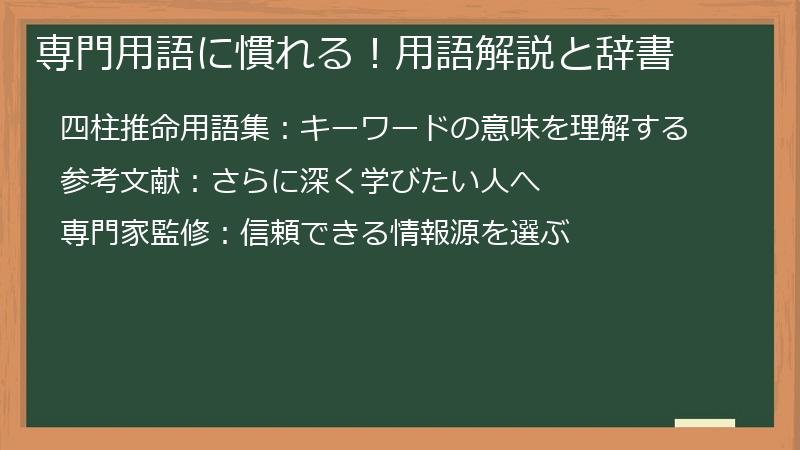 専門用語に慣れる！用語解説と辞書

四柱推命用語集：キーワードの意味を理解する

参考文献：さらに深く学びたい人へ

専門家監修：信頼できる情報源を選ぶ